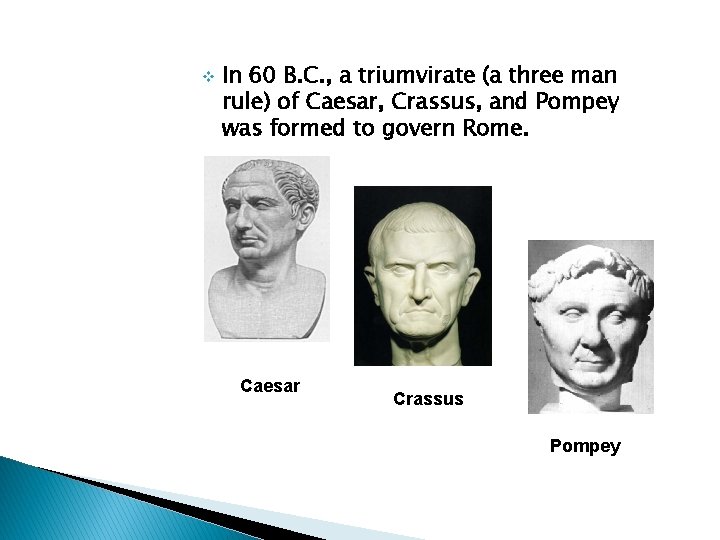 In 60 B.C., a triumvirate (a three man rule) of Caesar, Crassus, and Pompey was formed to govern Rome.

Caesar

Crassus

Pompey